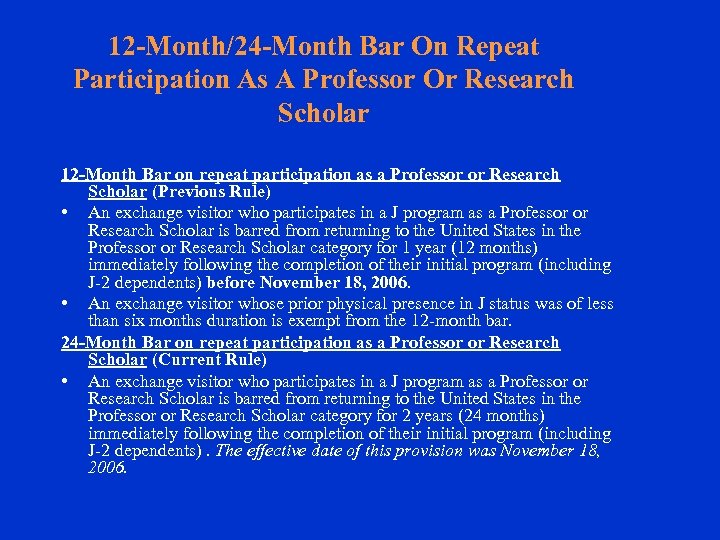 12-Month/24-Month Bar On Repeat Participation As A Professor Or Research Scholar

12-Month Bar on repeat participation as a Professor or Research Scholar (Previous Rule)

• An exchange visitor who participates in a J program as a Professor or Research Scholar is barred from returning to the United States in the Professor or Research Scholar category for 1 year (12 months) immediately following the completion of their initial program (including J-2 dependents) before November 18, 2006.

• An exchange visitor whose prior physical presence in J status was of less than six months duration is exempt from the 12-month bar.

24-Month Bar on repeat participation as a Professor or Research Scholar (Current Rule)

• An exchange visitor who participates in a J program as a Professor or Research Scholar is barred from returning to the United States in the Professor or Research Scholar category for 2 years (24 months) immediately following the completion of their initial program (including J-2 dependents) . The effective date of this provision was November 18, 2006.